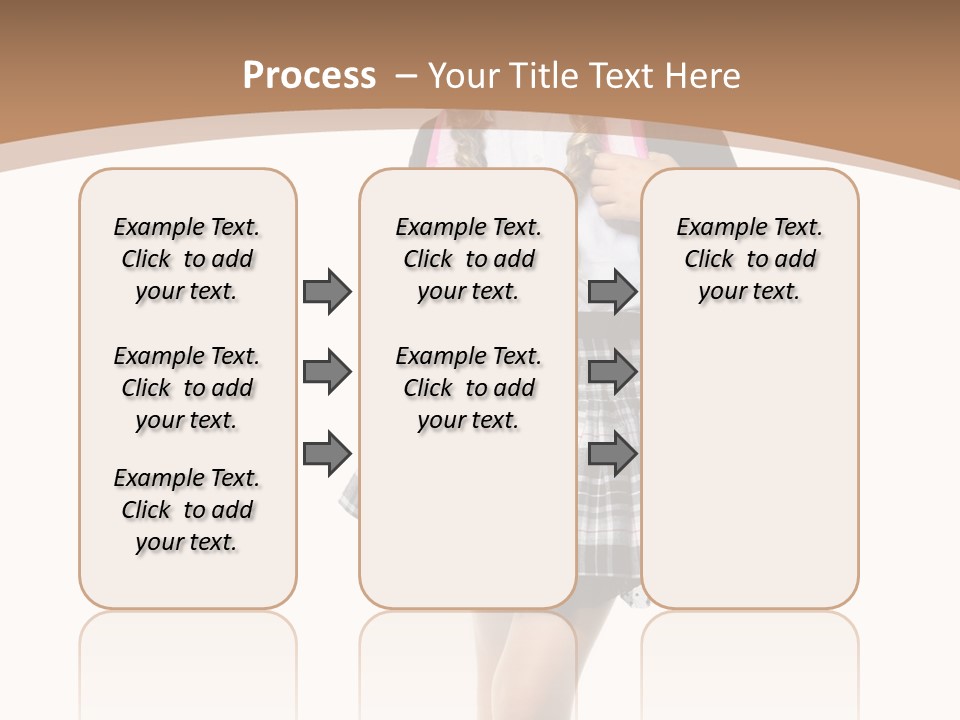 Process – Your Title Text Here

Example Text. Click to add your text.

Example Text. Click to add your text.

Example Text. Click to add your text.

Example Text. Click to add your text.

Example Text. Click to add your text.

Example Text. Click to add your text.